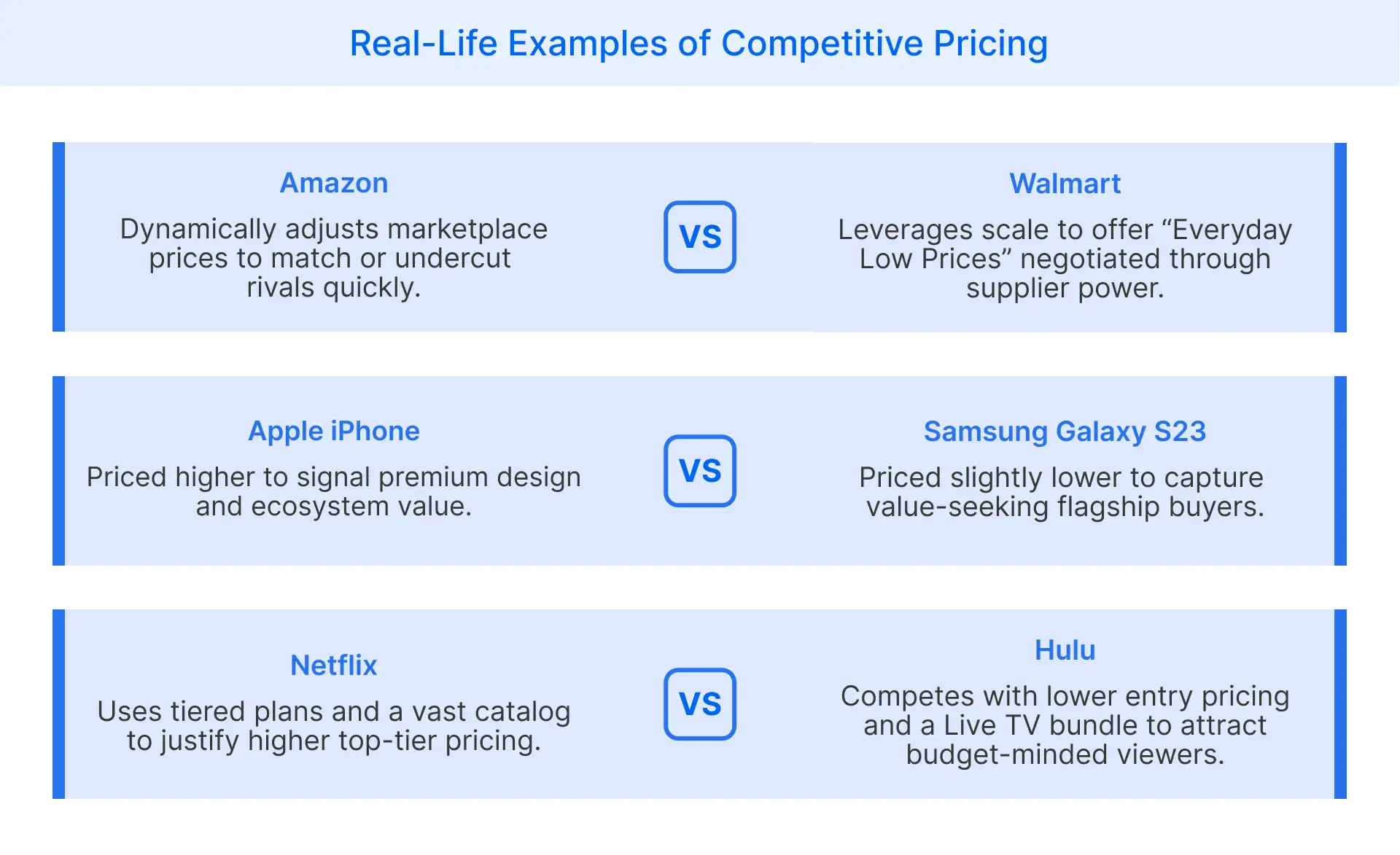 Real-Life Examples of Competitive Pricing

Amazon

Dynamically adjusts marketplace prices to match or undercut rivals quickly.

VS

Walmart

Leverages scale to offer “Everyday Low Prices” negotiated through supplier power.

Apple iPhone

Priced higher to signal premium design and ecosystem value.

VS

Samsung Galaxy S23

Priced slightly lower to capture value-seeking flagship buyers.

Netflix

Uses tiered plans and a vast catalog to justify higher top-tier pricing.

VS

Hulu

Competes with lower entry pricing and a Live TV bundle to attract budget-minded viewers.